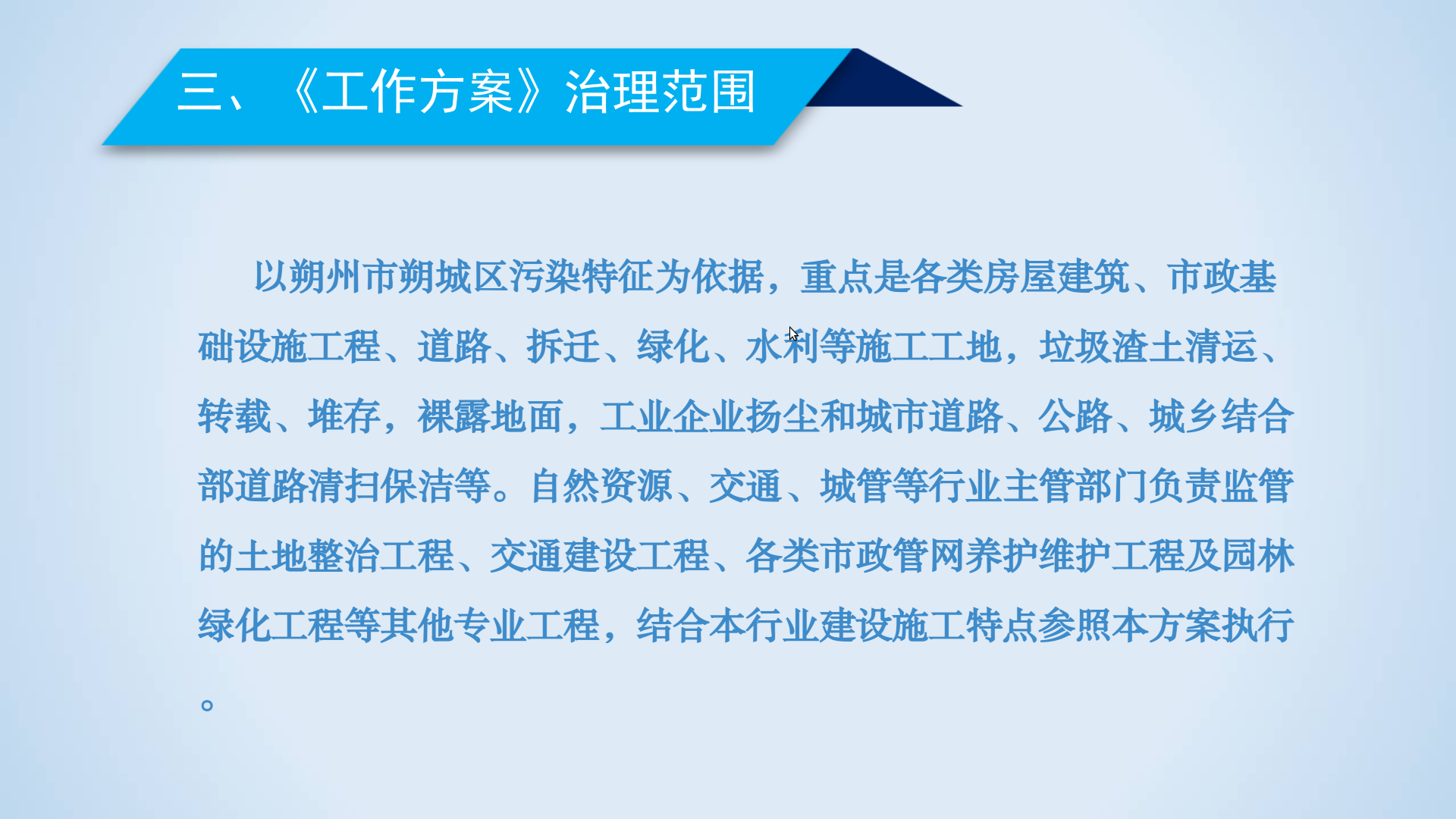 三、《工作方案》治理范围

以朔州市朔城区污染特征为依据，重点是各类房屋建筑、市政基础设施工程、道路、拆迁、绿化、水利等施工工地，垃圾渣土清运、转载、堆存，裸露地面，工业企业扬尘和城市道路、公路、城乡结合部道路清扫保洁等。自然资源、交通、城管等行业主管部门负责监管的土地整治工程、交通建设工程、各类市政管网养护维护工程及园林绿化工程等其他专业工程，结合本行业建设施工特点参照本方案执行。